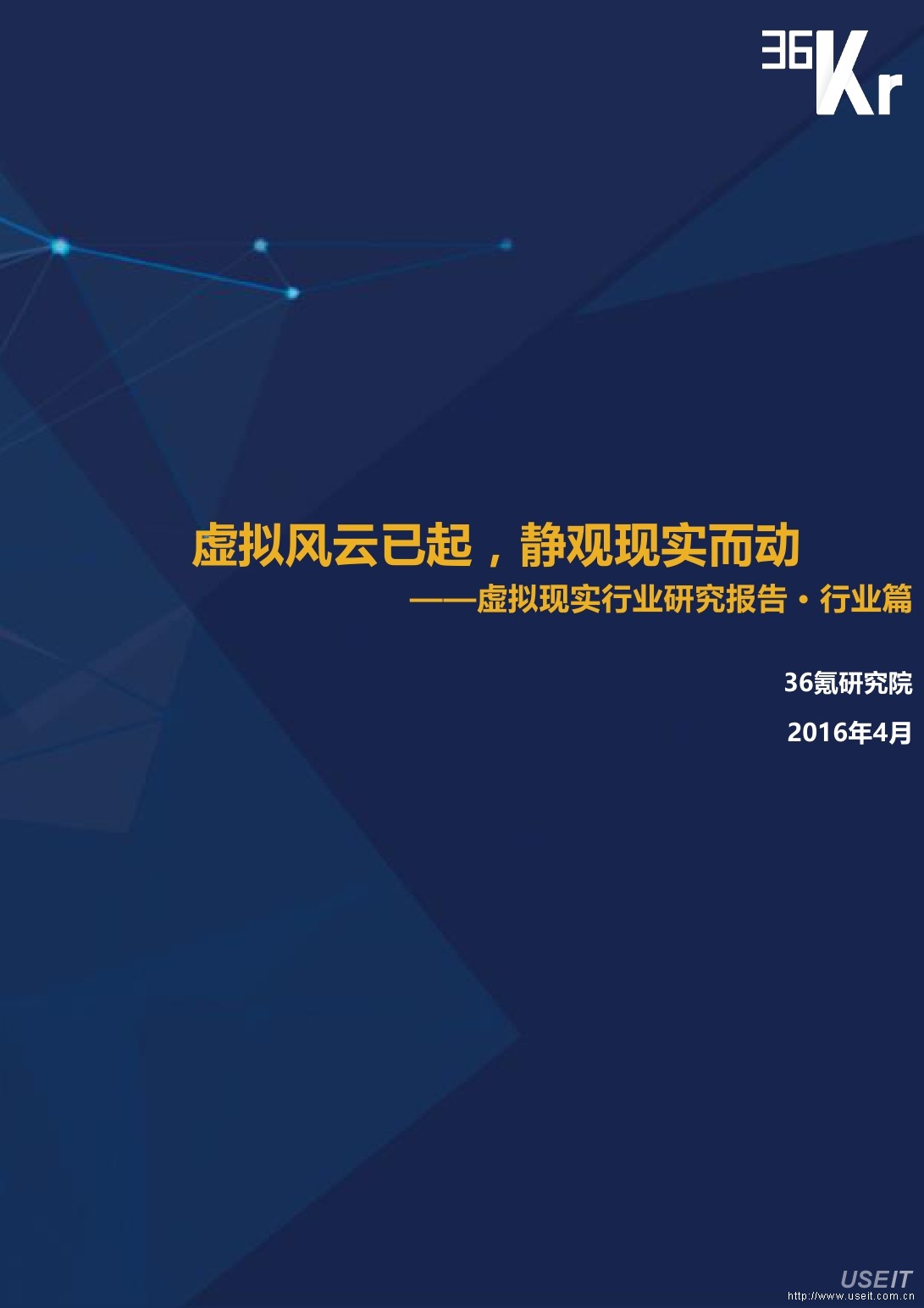 36Kr

虚拟风云已起，静观现实而动

——虚拟现实行业研究报告·行业篇

36氪研究院

2016年4月

USEIT
http://www.useit.com.cn